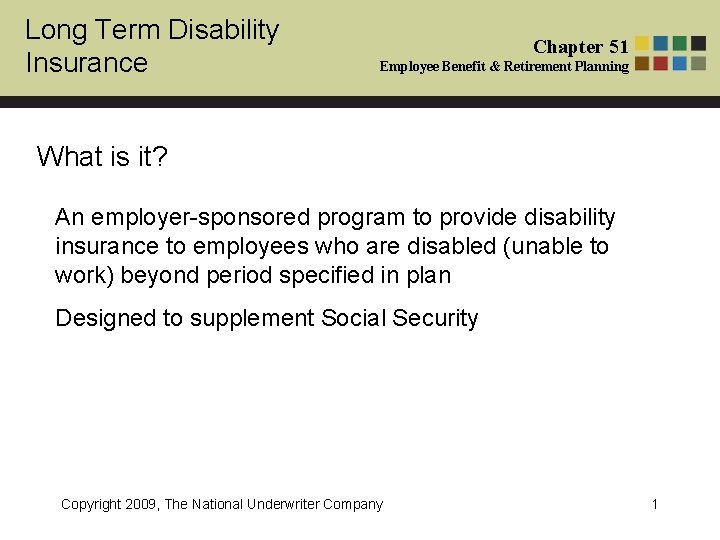 Long Term Disability Insurance

Chapter 51
Employee Benefit & Retirement Planning

What is it?

An employer-sponsored program to provide disability insurance to employees who are disabled (unable to work) beyond period specified in plan

Designed to supplement Social Security

Copyright 2009, The National Underwriter Company

1